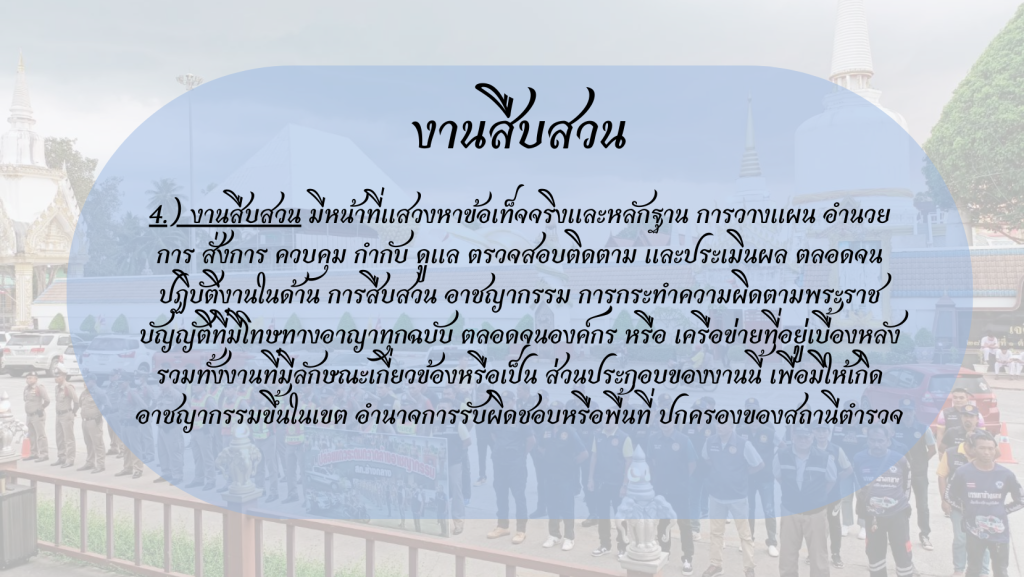 งานสืบสวน

4.) งานสืบสวน มีหน้าที่แสวงหาข้อเท็จจริงและหลักฐาน การวางแผน อำนวยการ สั่งการ ควบคุม กำกับ ดูแล ตรวจสอบติดตาม และประเมินผล ตลอดจนปฏิบัติงานในด้าน การสืบสวน อาชญากรรม การกระทำความผิดตามพระราชบัญญัติที่มีโทษทางอาญาทุกฉบับ ตลอดจนองค์กร หรือ เครือข่ายที่อยู่เบื้องหลัง รวมทั้งงานที่มีลักษณะเกี่ยวข้องหรือเป็น ส่วนประกอบของงานนี้ เพื่อมิให้เกิดอาชญากรรมขึ้นในเขต อำนาจการรับผิดชอบหรือพื้นที่ ปกครองของสถานีตำรวจ